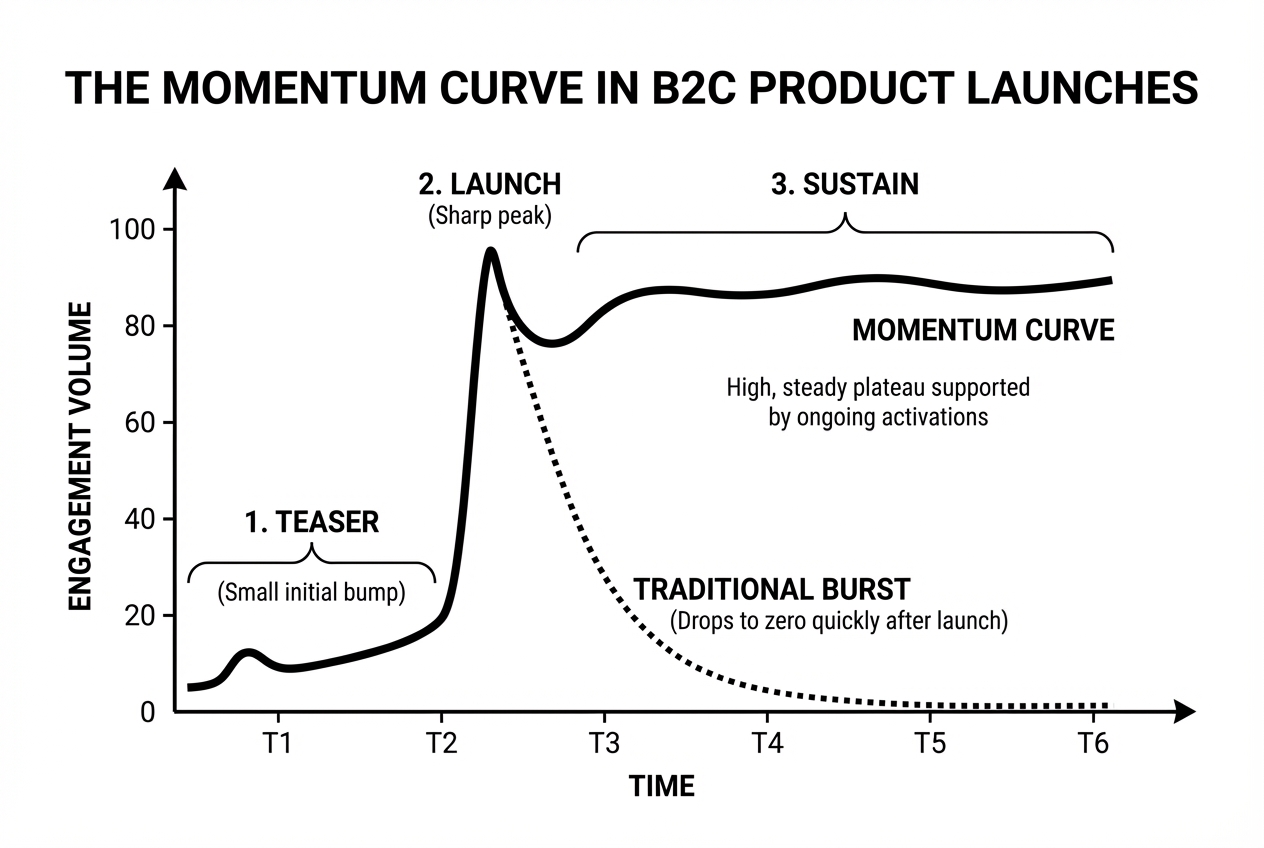 THE MOMENTUM CURVE IN B2C PRODUCT LAUNCHES

ENGAGEMENT VOLUME

100
80
60
40
20
0

2. LAUNCH
(Sharp peak)

3. SUSTAIN

MOMENTUM CURVE

High, steady plateau supported by ongoing activations

1. TEASER
(Small initial bump)

TRADITIONAL BURST
(Drops to zero quickly after launch)

T1
T2
T3
T4
T5
T6

TIME